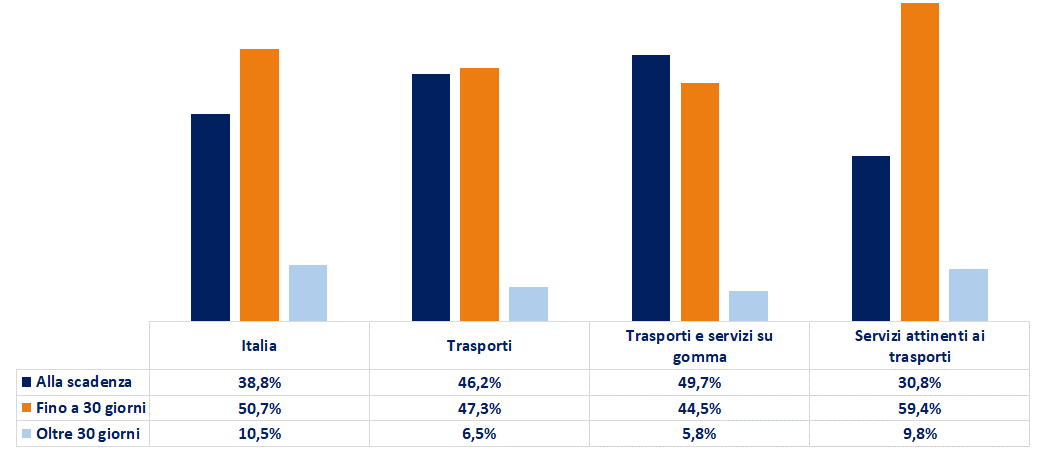 | | Italia | Trasporti | Trasporti e servizi su gomma | Servizi attinenti ai trasporti |
|---|---|---|---|---|
| Alla scadenza | 38,8% | 46,2% | 49,7% | 30,8% |
| Fino a 30 giorni | 50,7% | 47,3% | 44,5% | 59,4% |
| Oltre 30 giorni | 10,5% | 6,5% | 5,8% | 9,8% |